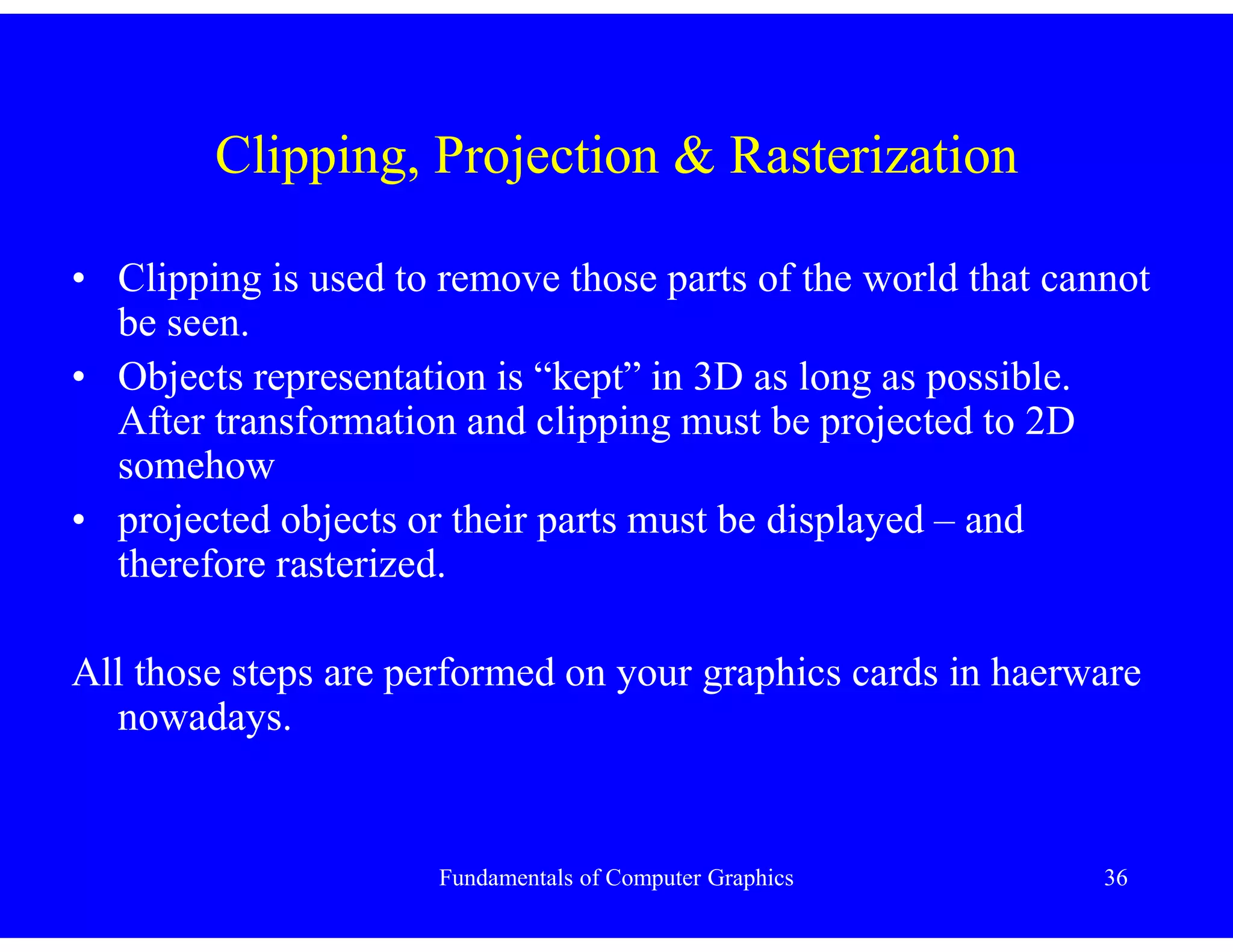 Clipping, Projection & Rasterization

• Clipping is used to remove those parts of the world that cannot be seen.
• Objects representation is “kept” in 3D as long as possible. After transformation and clipping must be projected to 2D somehow
• projected objects or their parts must be displayed – and therefore rasterized.

All those steps are performed on your graphics cards in haerware nowadays.

Fundamentals of Computer Graphics 36